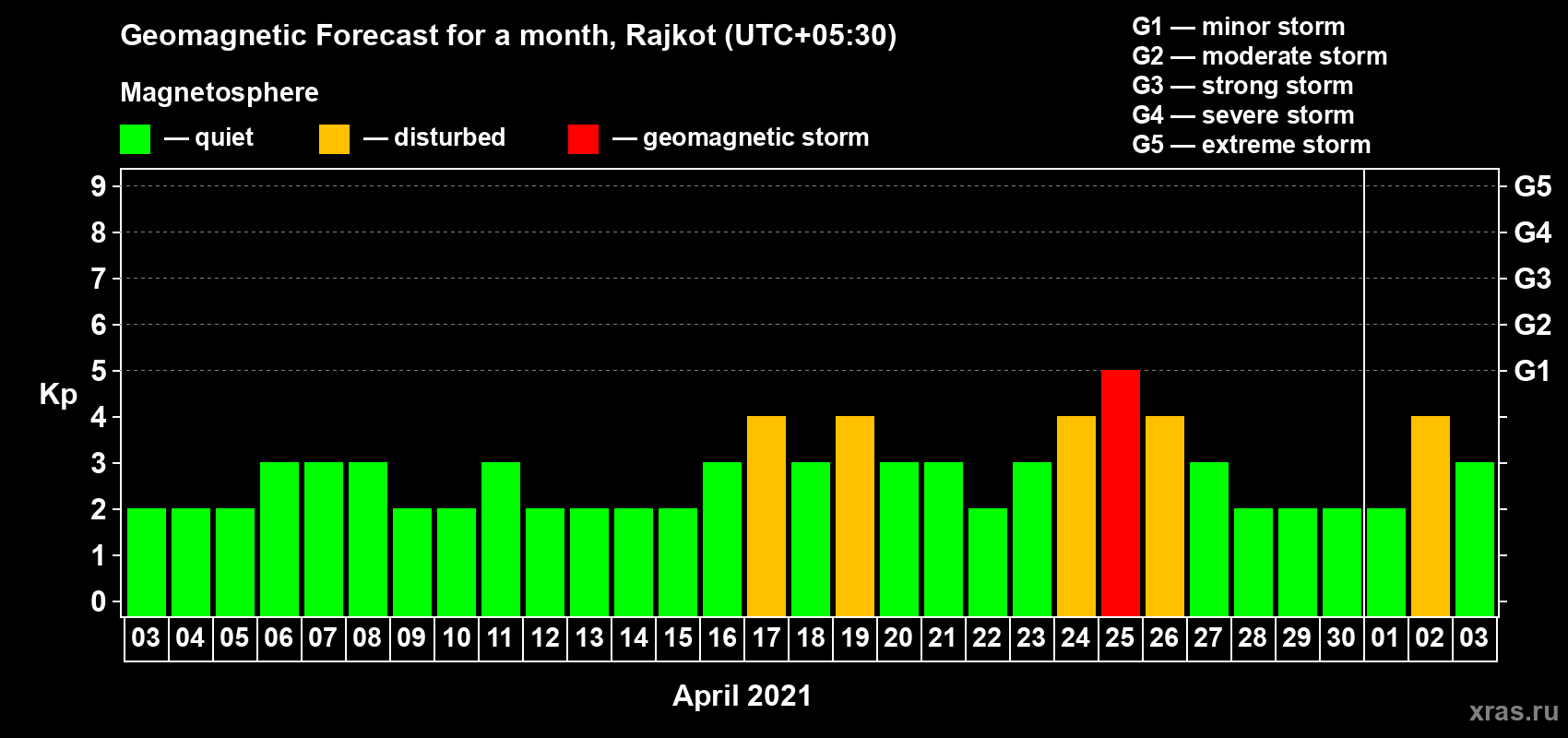 Geomagnetic Forecast for a month, Rajkot (UTC+05:30)

Magnetosphere

— quiet — disturbed — geomagnetic storm

G1 — minor storm
G2 — moderate storm
G3 — strong storm
G4 — severe storm
G5 — extreme storm

Kp

9
8
7
6
5
4
3
2
1
0

G5
G4
G3
G2
G1

03 04 05 06 07 08 09 10 11 12 13 14 15 16 17 18 19 20 21 22 23 24 25 26 27 28 29 30 01 02 03

April 2021

xras.ru